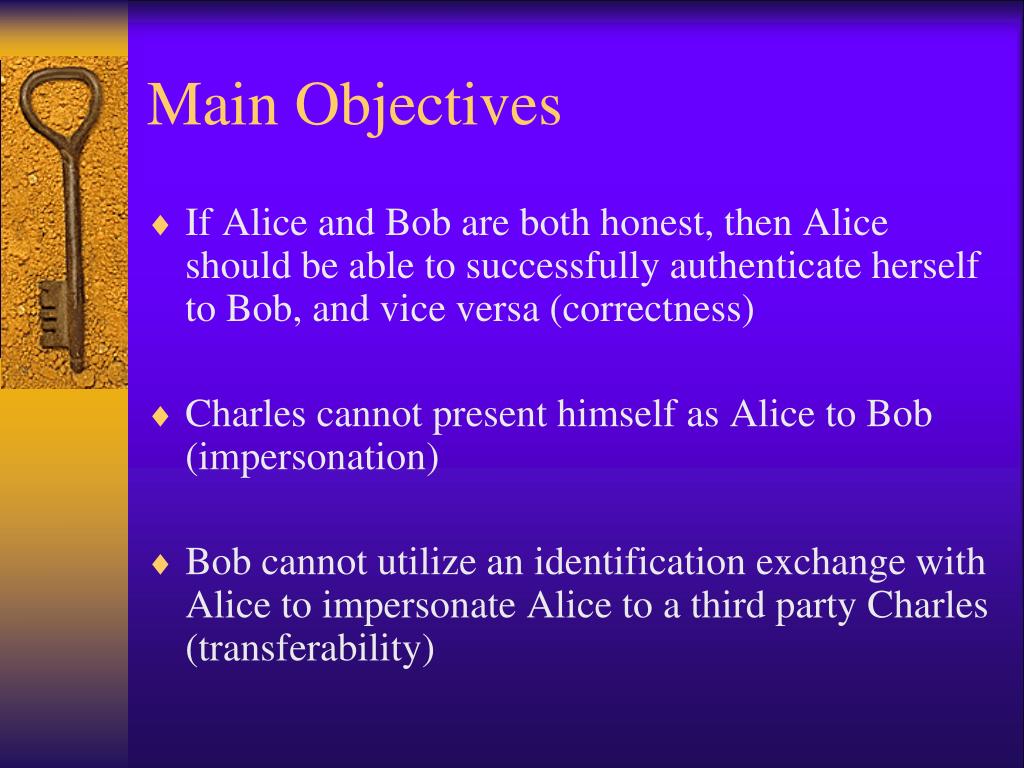 Main Objectives

♦ If Alice and Bob are both honest, then Alice should be able to successfully authenticate herself to Bob, and vice versa (correctness)

♦ Charles cannot present himself as Alice to Bob (impersonation)

♦ Bob cannot utilize an identification exchange with Alice to impersonate Alice to a third party Charles (transferability)